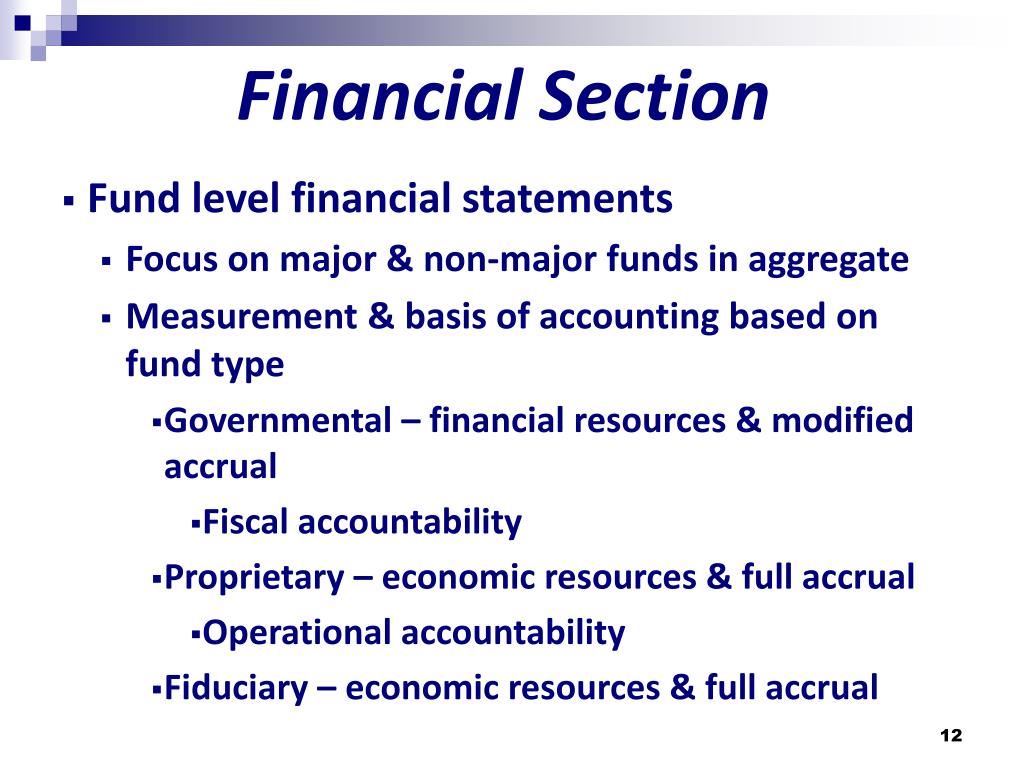 Financial Section

▪ Fund level financial statements

▪ Focus on major & non-major funds in aggregate

▪ Measurement & basis of accounting based on fund type

▪Governmental – financial resources & modified accrual

▪Fiscal accountability

▪Proprietary – economic resources & full accrual

▪Operational accountability

▪Fiduciary – economic resources & full accrual

12